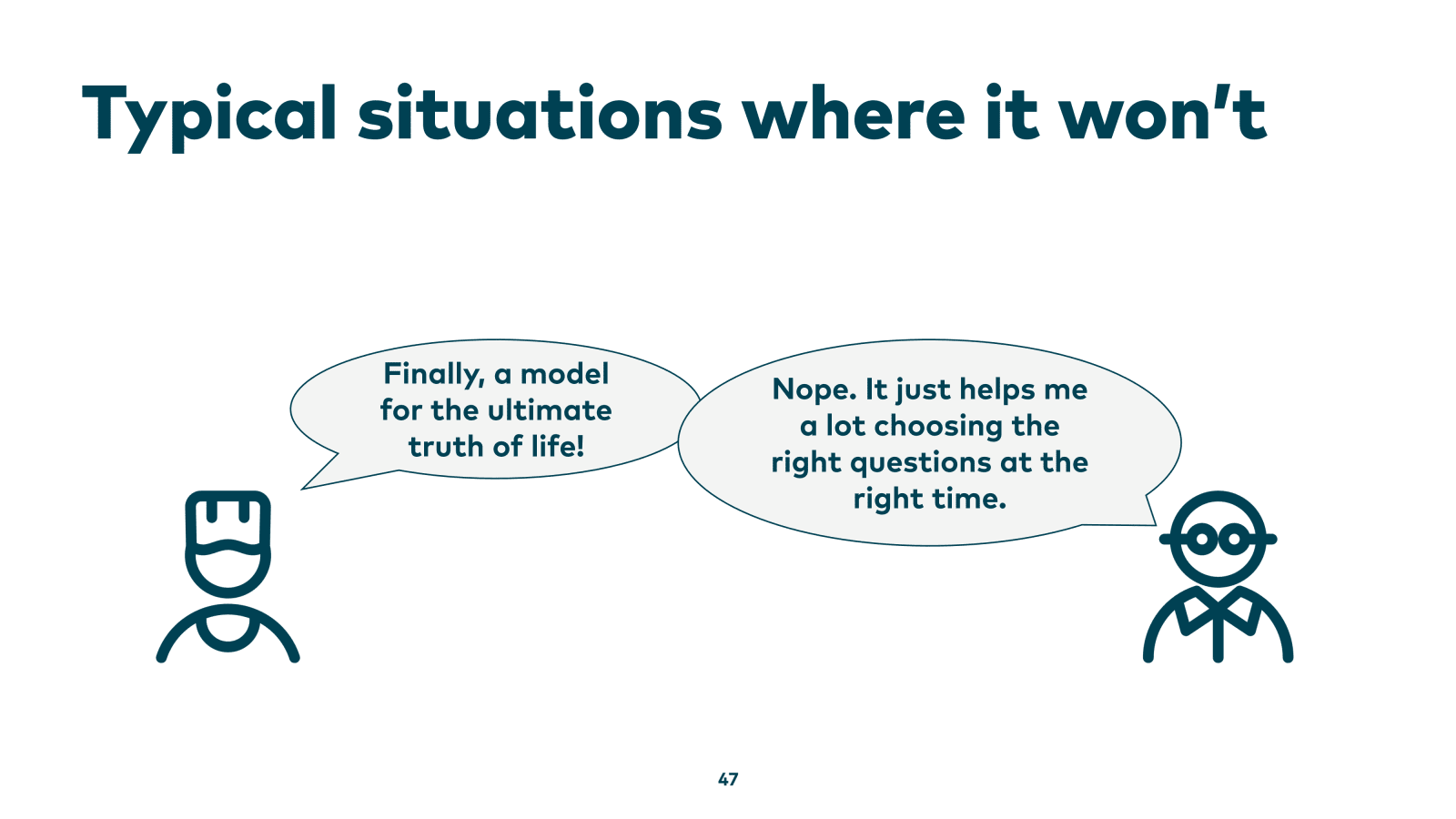 Typical situations where it won't

Finally, a model for the ultimate truth of life!

Nope. It just helps me a lot choosing the right questions at the right time.

47